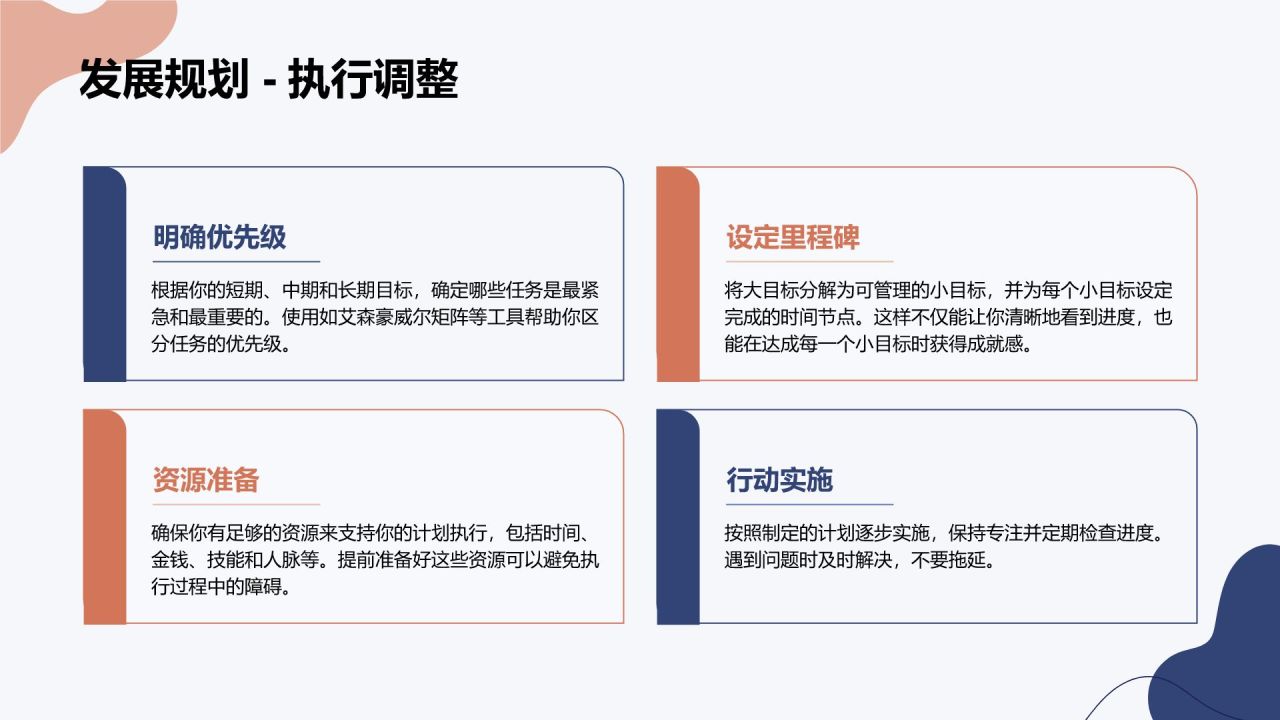 发展规划 - 执行调整

明确优先级

根据你的短期、中期和长期目标，确定哪些任务是最紧急和最重要的。使用如艾森豪威尔矩阵等工具帮助你区分任务的优先级。

设定里程碑

将大目标分解为可管理的小目标，并为每个小目标设定完成的时间节点。这样不仅能让你清晰地看到进度，也能在达成每一个小目标时获得成就感。

资源准备

确保你有足够的资源来支持你的计划执行，包括时间、金钱、技能和人脉等。提前准备好这些资源可以避免执行过程中的障碍。

行动实施

按照制定的计划逐步实施，保持专注并定期检查进度。遇到问题时及时解决，不要拖延。